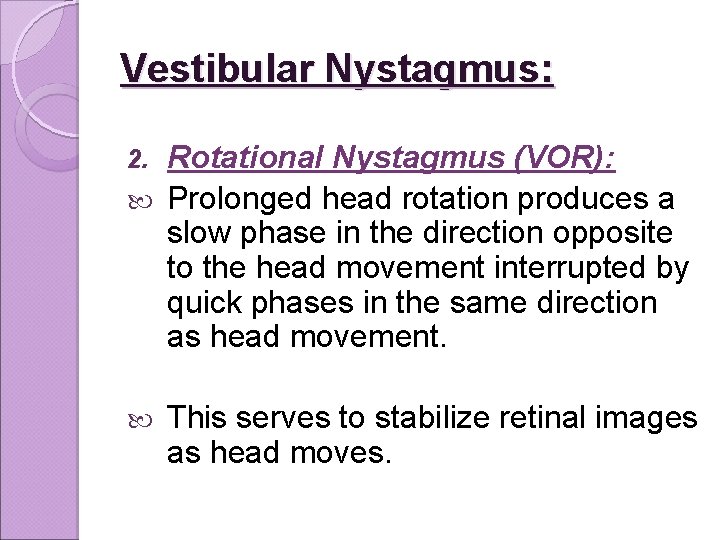 Vestibular Nystagmus:

2. Rotational Nystagmus (VOR):

Prolonged head rotation produces a slow phase in the direction opposite to the head movement interrupted by quick phases in the same direction as head movement.

This serves to stabilize retinal images as head moves.